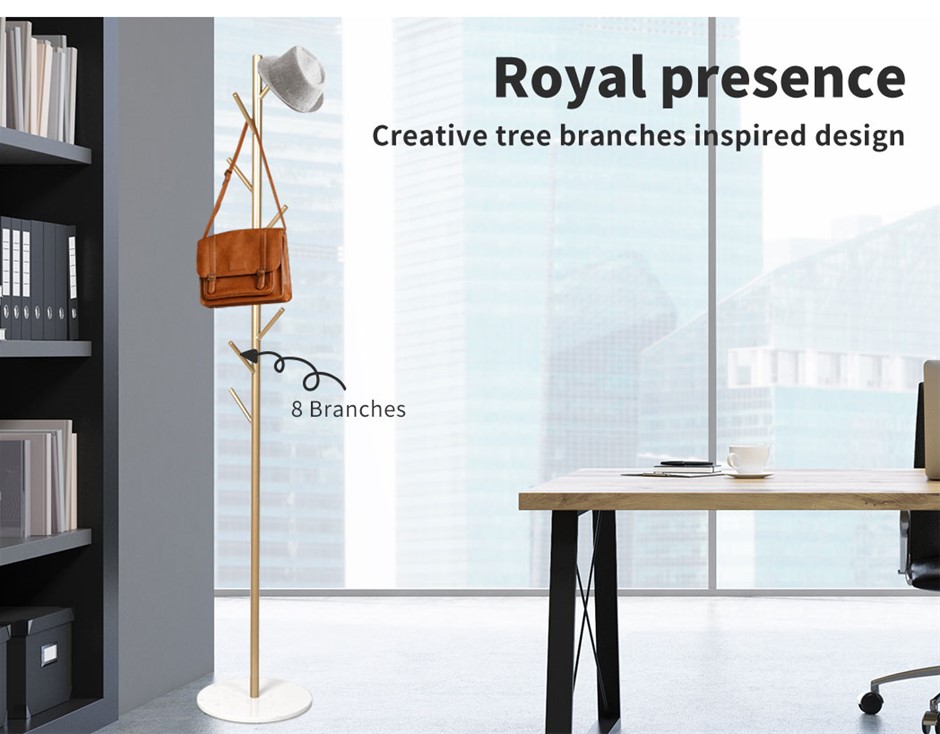 Royal presence
Creative tree branches inspired design

8 Branches